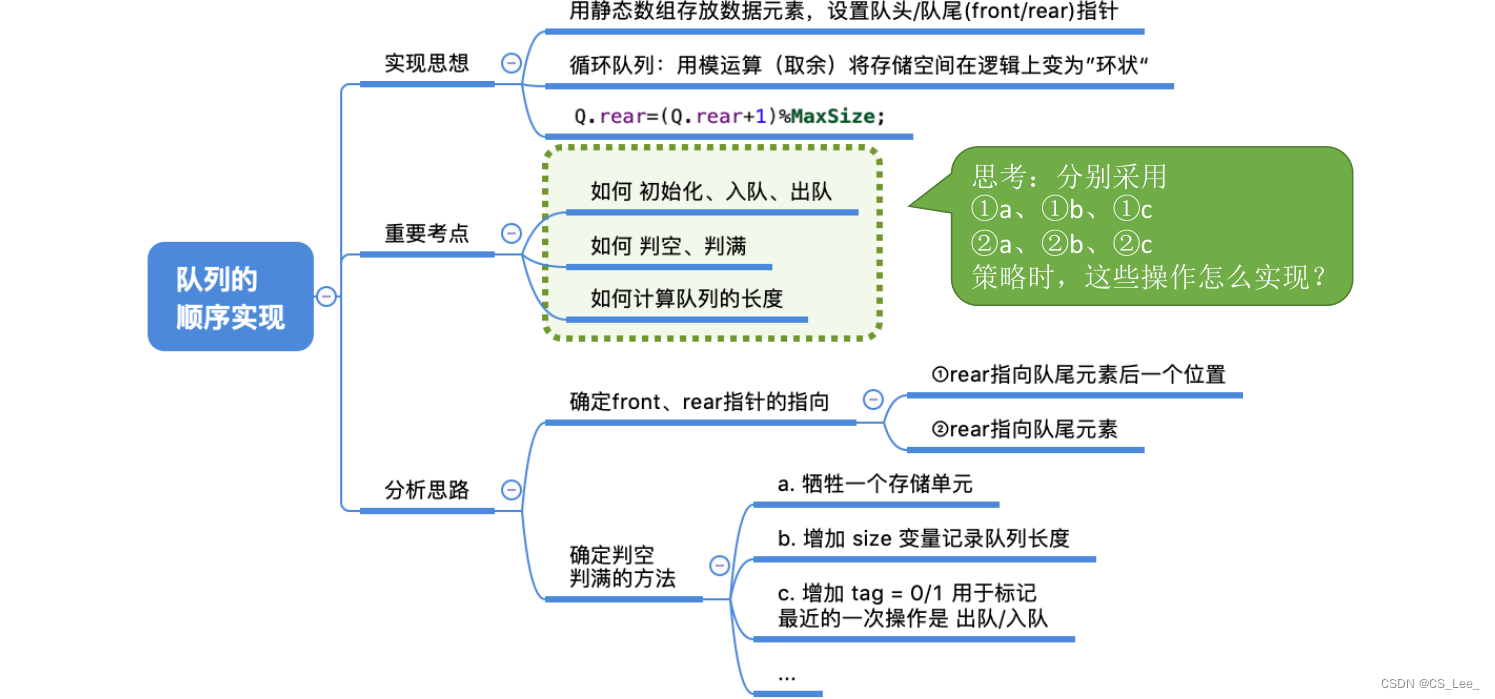 队列的
顺序实现

实现思想

用静态数组存放数据元素，设置队头/队尾(front/rear)指针

循环队列：用模运算（取余）将存储空间在逻辑上变为"环状"

Q.rear=(Q.rear+1)%MaxSize;

重要考点

如何 初始化、入队、出队

如何 判空、判满

如何计算队列的长度

思考：分别采用
①a、①b、①c
②a、②b、②c
策略时，这些操作怎么实现？

分析思路

确定front、rear指针的指向

①rear指向队尾元素后一个位置

②rear指向队尾元素

确定判空
判满的方法

a. 牺牲一个存储单元

b. 增加 size 变量记录队列长度

c. 增加 tag = 0/1 用于标记
最近的一次操作是 出队/入队

...

CSDN @CS_Lee_